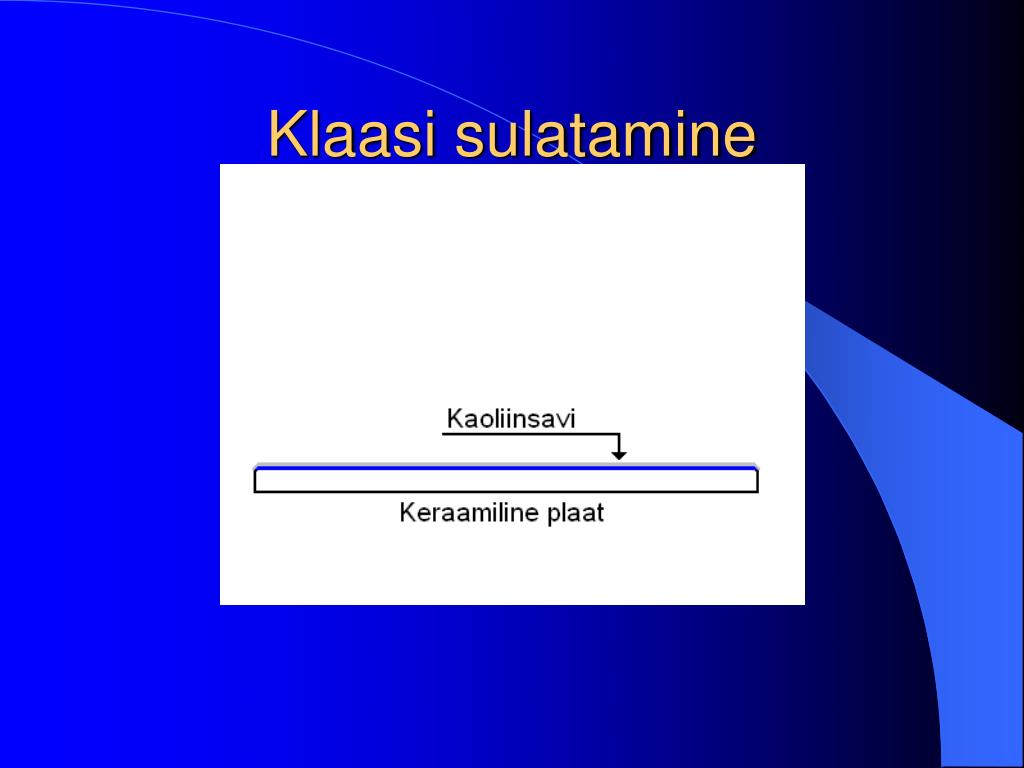 Klaasi sulatamine

Kaoliinsavi

Keraamiline plaat